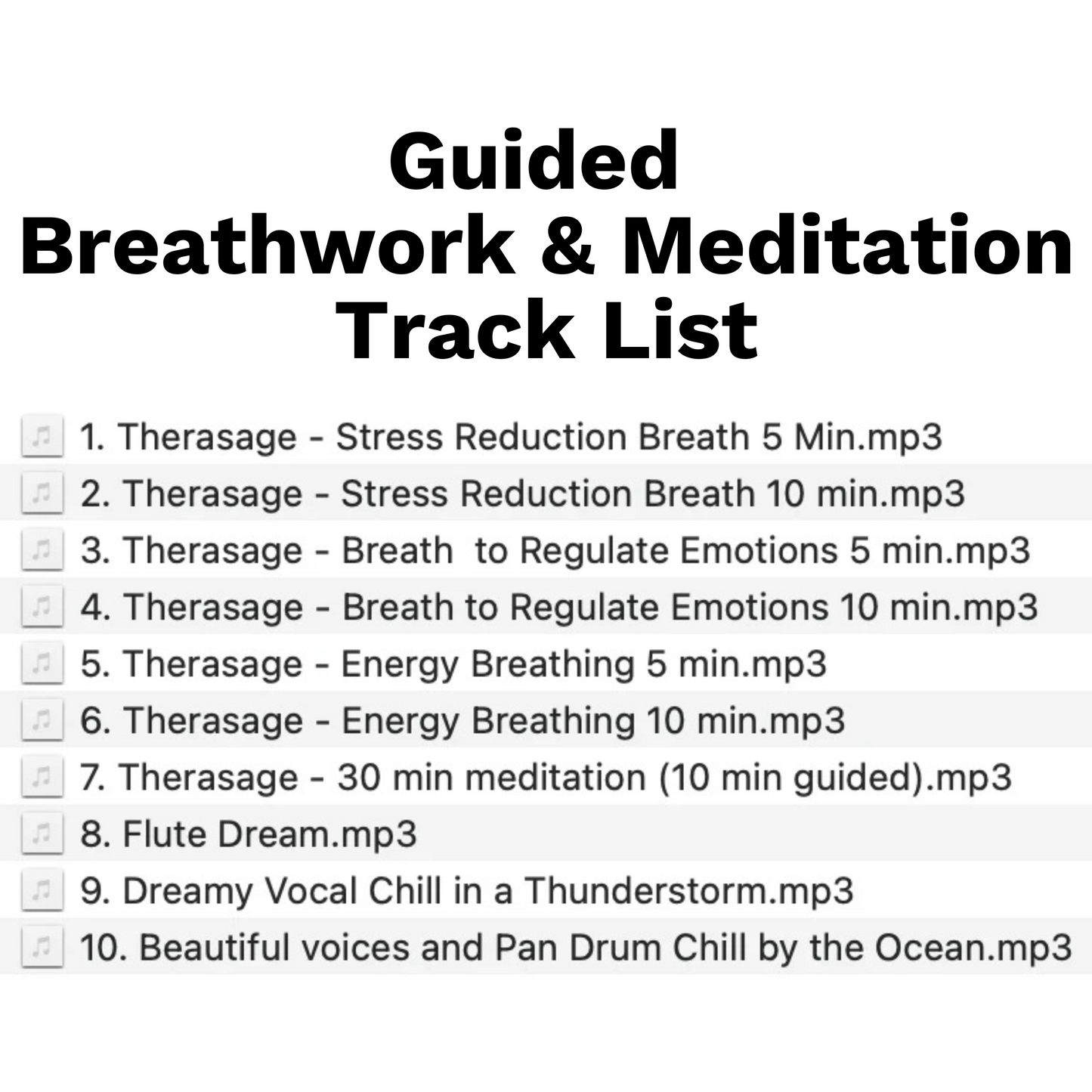 Guided
Breathwork & Meditation
Track List

1. Therasage - Stress Reduction Breath 5 Min.mp3
2. Therasage - Stress Reduction Breath 10 min.mp3
3. Therasage - Breath to Regulate Emotions 5 min.mp3
4. Therasage - Breath to Regulate Emotions 10 min.mp3
5. Therasage - Energy Breathing 5 min.mp3
6. Therasage - Energy Breathing 10 min.mp3
7. Therasage - 30 min meditation (10 min guided).mp3
8. Flute Dream.mp3
9. Dreamy Vocal Chill in a Thunderstorm.mp3
10. Beautiful voices and Pan Drum Chill by the Ocean.mp3